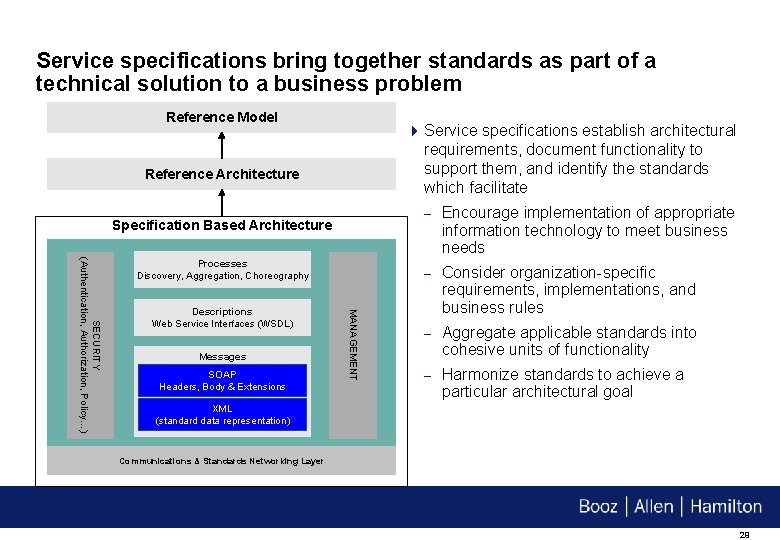 Service specifications bring together standards as part of a technical solution to a business problem

Reference Model

Reference Architecture

Specification Based Architecture

SECURITY
(Authentication, Authorization, Policy…)

Processes
Discovery, Aggregation, Choreography

Descriptions
Web Service Interfaces (WSDL)

Messages

SOAP
Headers, Body & Extensions

XML
(standard data representation)

MANAGEMENT

Communications & Standards Networking Layer

Service specifications establish architectural requirements, document functionality to support them, and identify the standards which facilitate

– Encourage implementation of appropriate information technology to meet business needs

– Consider organization-specific requirements, implementations, and business rules

– Aggregate applicable standards into cohesive units of functionality

– Harmonize standards to achieve a particular architectural goal

Booz | Allen | Hamilton

28